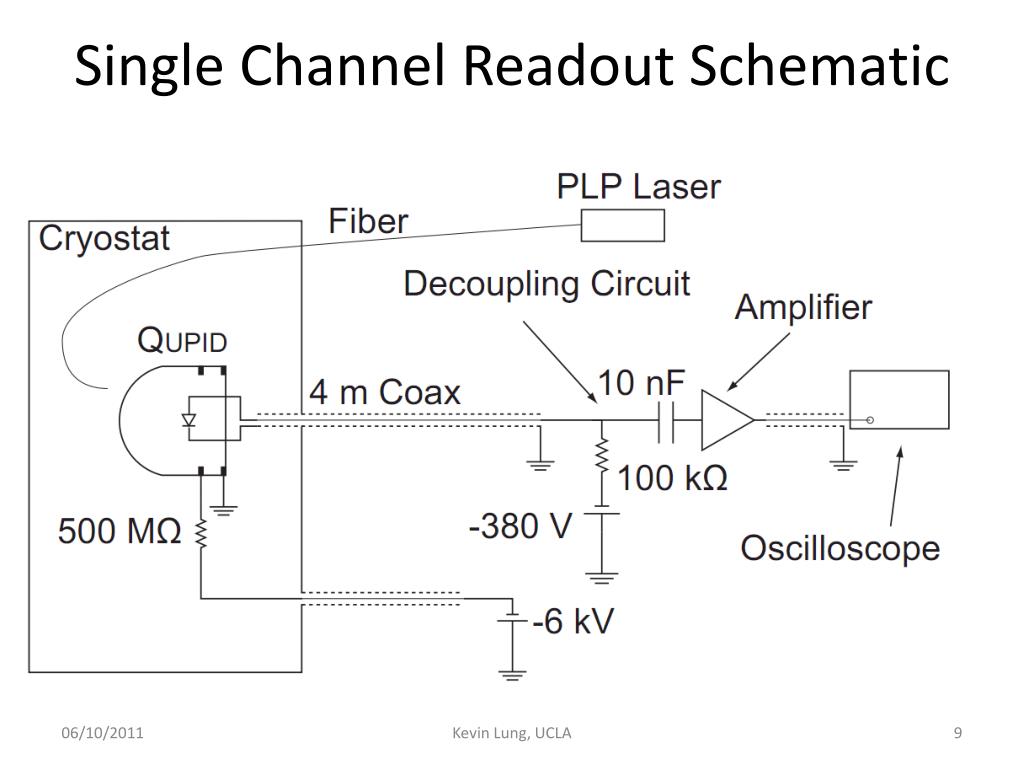 Single Channel Readout Schematic

PLP Laser
Fiber
Cryostat
Decoupling Circuit
Amplifier
QUPID
4 m Coax
10 nF
100 kΩ
-380 V
500 MΩ
Oscilloscope
-6 kV

06/10/2011
Kevin Lung, UCLA
9